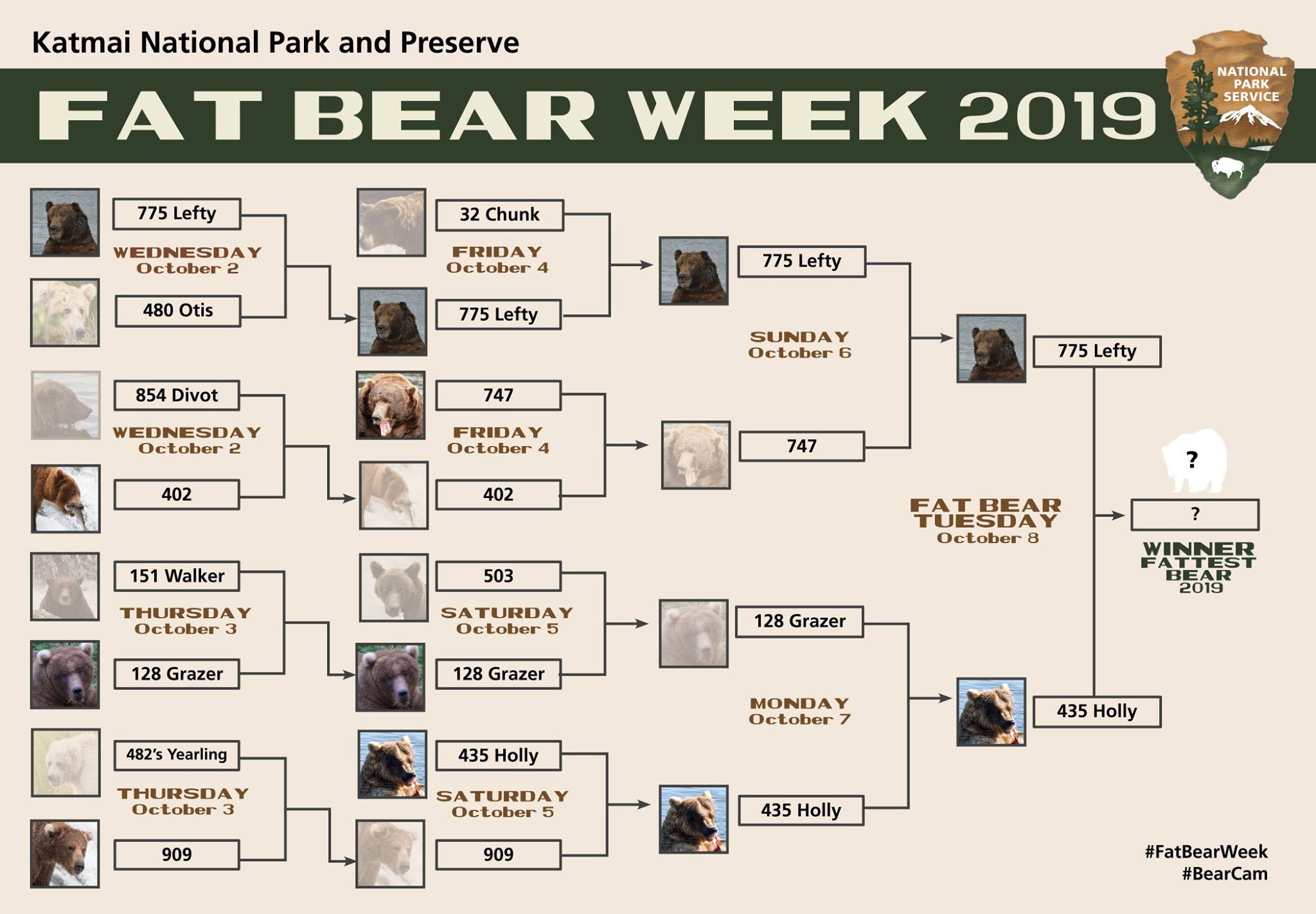 Katmai National Park and Preserve

FAT BEAR WEEK 2019

NATIONAL PARK SERVICE

775 Lefty
WEDNESDAY October 2
480 Otis

854 Divot
WEDNESDAY October 2
402

151 Walker
THURSDAY October 3
128 Grazer

482's Yearling
THURSDAY October 3
909

32 Chunk
FRIDAY October 4
775 Lefty

747
FRIDAY October 4
402

503
SATURDAY October 5
128 Grazer

435 Holly
SATURDAY October 5
909

775 Lefty
SUNDAY October 6
747

128 Grazer
MONDAY October 7
435 Holly

775 Lefty
FAT BEAR TUESDAY October 8
435 Holly

?
?
WINNER FATTEST BEAR 2019

#FatBearWeek
#BearCam